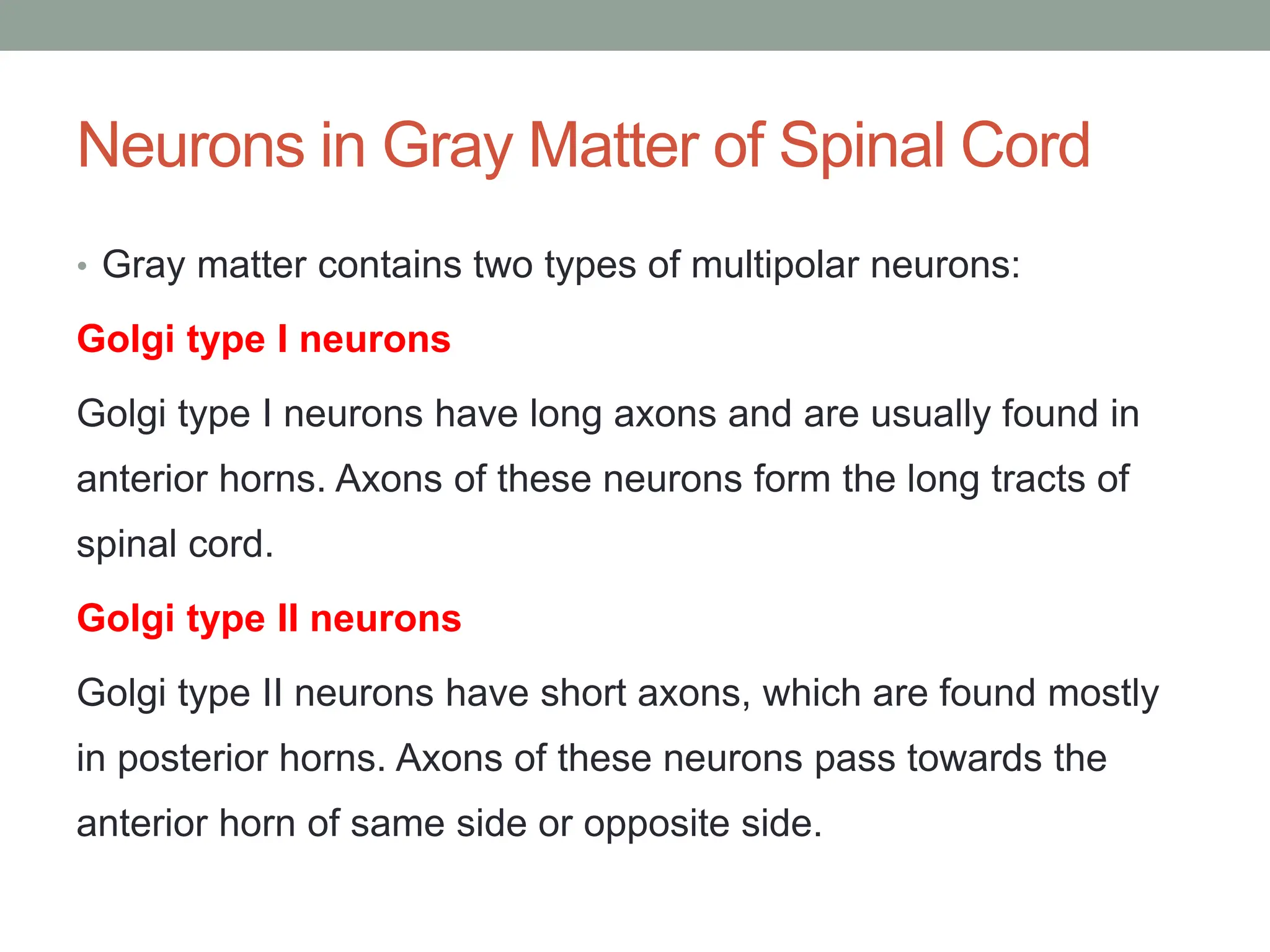 Neurons in Gray Matter of Spinal Cord

• Gray matter contains two types of multipolar neurons:

Golgi type I neurons

Golgi type I neurons have long axons and are usually found in anterior horns. Axons of these neurons form the long tracts of spinal cord.

Golgi type II neurons

Golgi type II neurons have short axons, which are found mostly in posterior horns. Axons of these neurons pass towards the anterior horn of same side or opposite side.